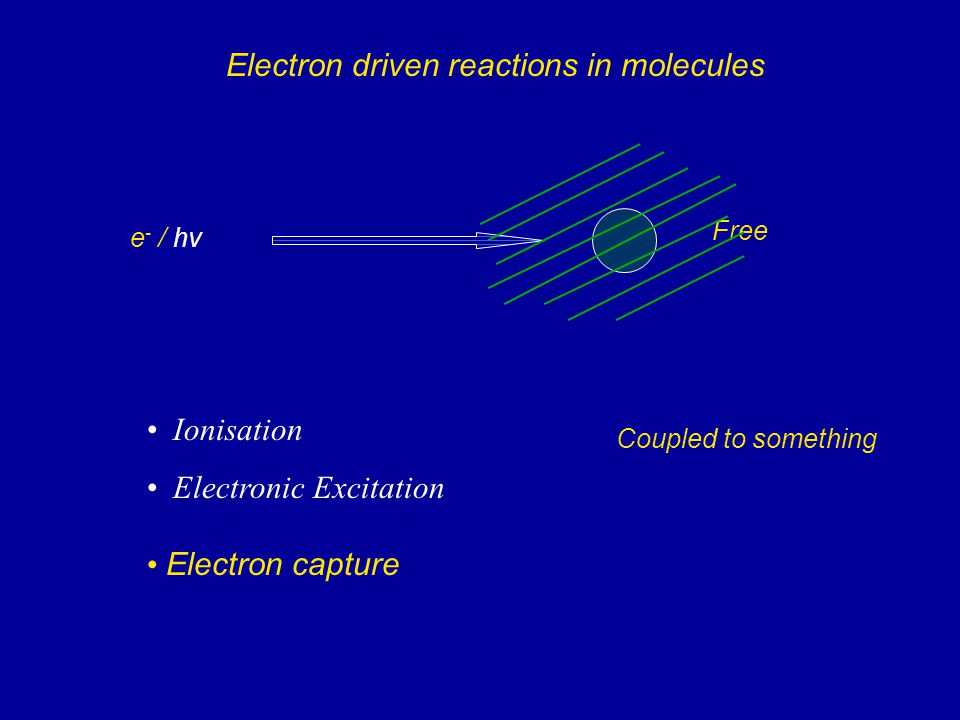 Electron driven reactions in molecules

$e^-$ / $h\nu$

Free

• Ionisation

• Electronic Excitation

• Electron capture

Coupled to something